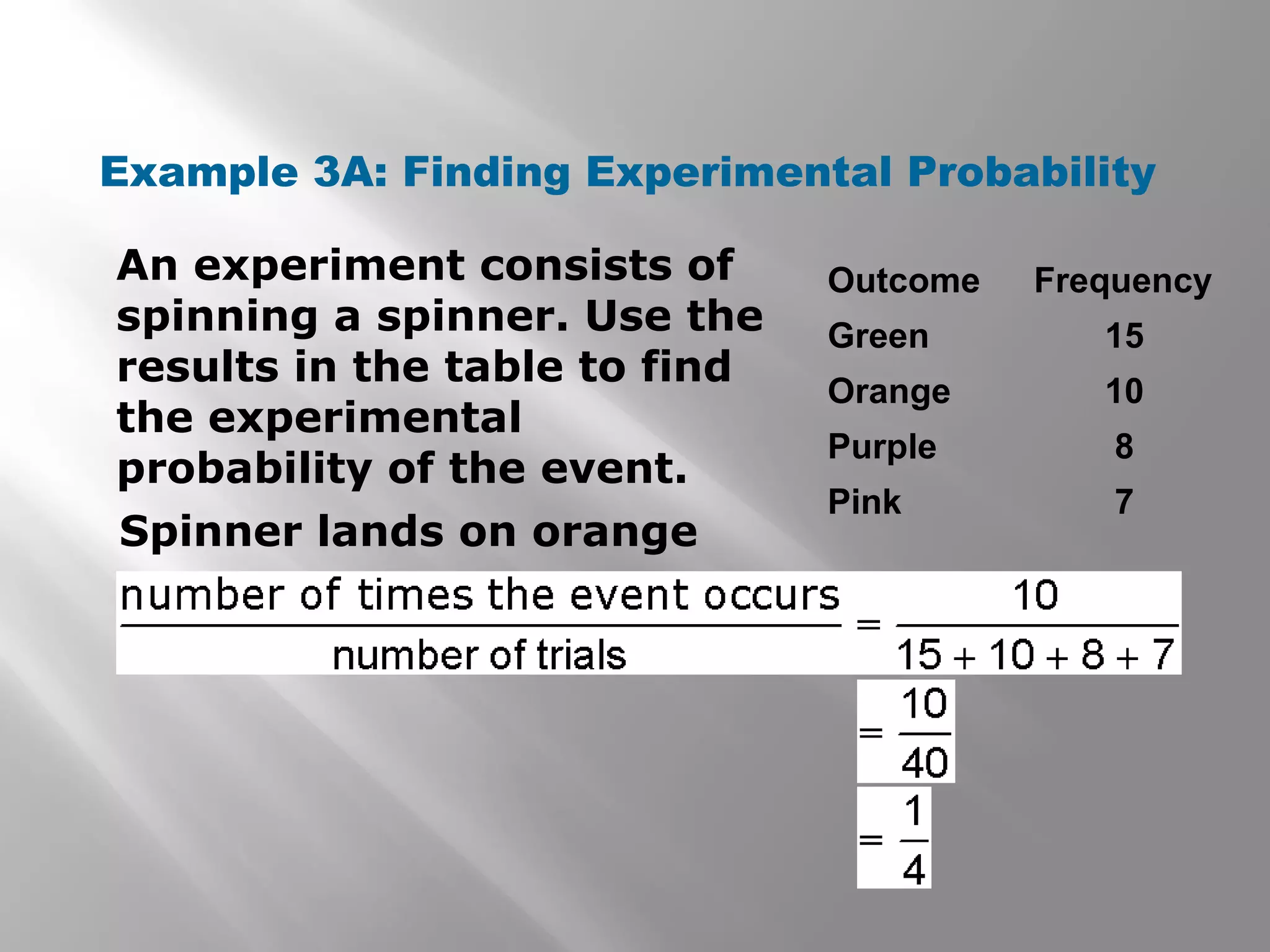 Example 3A: Finding Experimental Probability

An experiment consists of spinning a spinner. Use the results in the table to find the experimental probability of the event.

| Outcome | Frequency |
|---|---|
| Green | 15 |
| Orange | 10 |
| Purple | 8 |
| Pink | 7 |

Spinner lands on orange

$\frac{\text{number of times the event occurs}}{\text{number of trials}} = \frac{10}{15 + 10 + 8 + 7}$

$= \frac{10}{40}$

$= \frac{1}{4}$